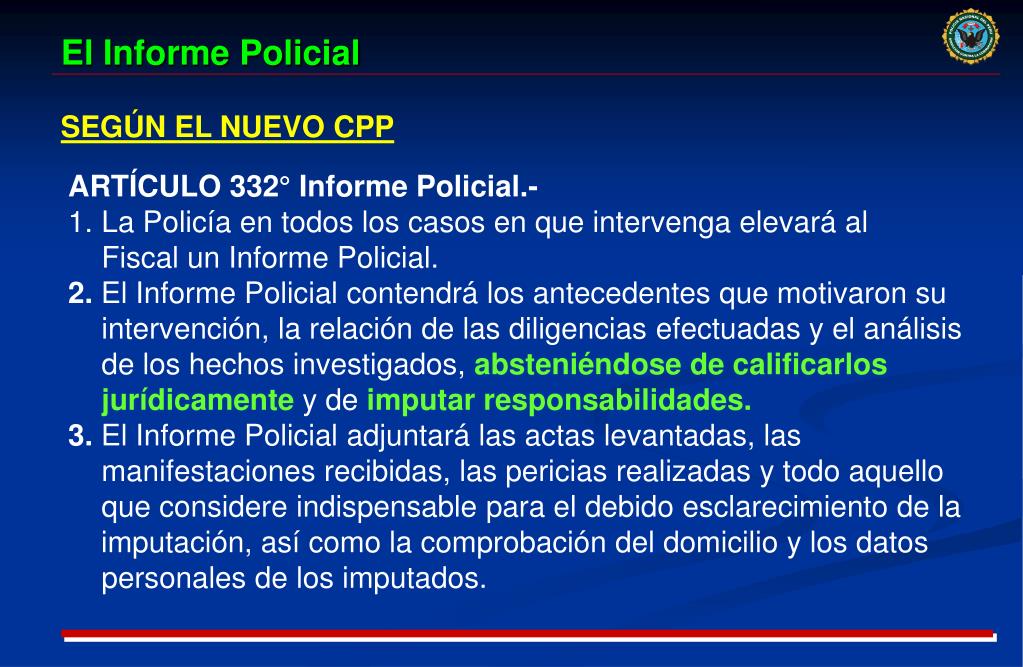 El Informe Policial

SEGÚN EL NUEVO CPP

ARTÍCULO 332° Informe Policial.-
1. La Policía en todos los casos en que intervenga elevará al Fiscal un Informe Policial.
2. El Informe Policial contendrá los antecedentes que motivaron su intervención, la relación de las diligencias efectuadas y el análisis de los hechos investigados, absteniéndose de calificarlos jurídicamente y de imputar responsabilidades.
3. El Informe Policial adjuntará las actas levantadas, las manifestaciones recibidas, las pericias realizadas y todo aquello que considere indispensable para el debido esclarecimiento de la imputación, así como la comprobación del domicilio y los datos personales de los imputados.